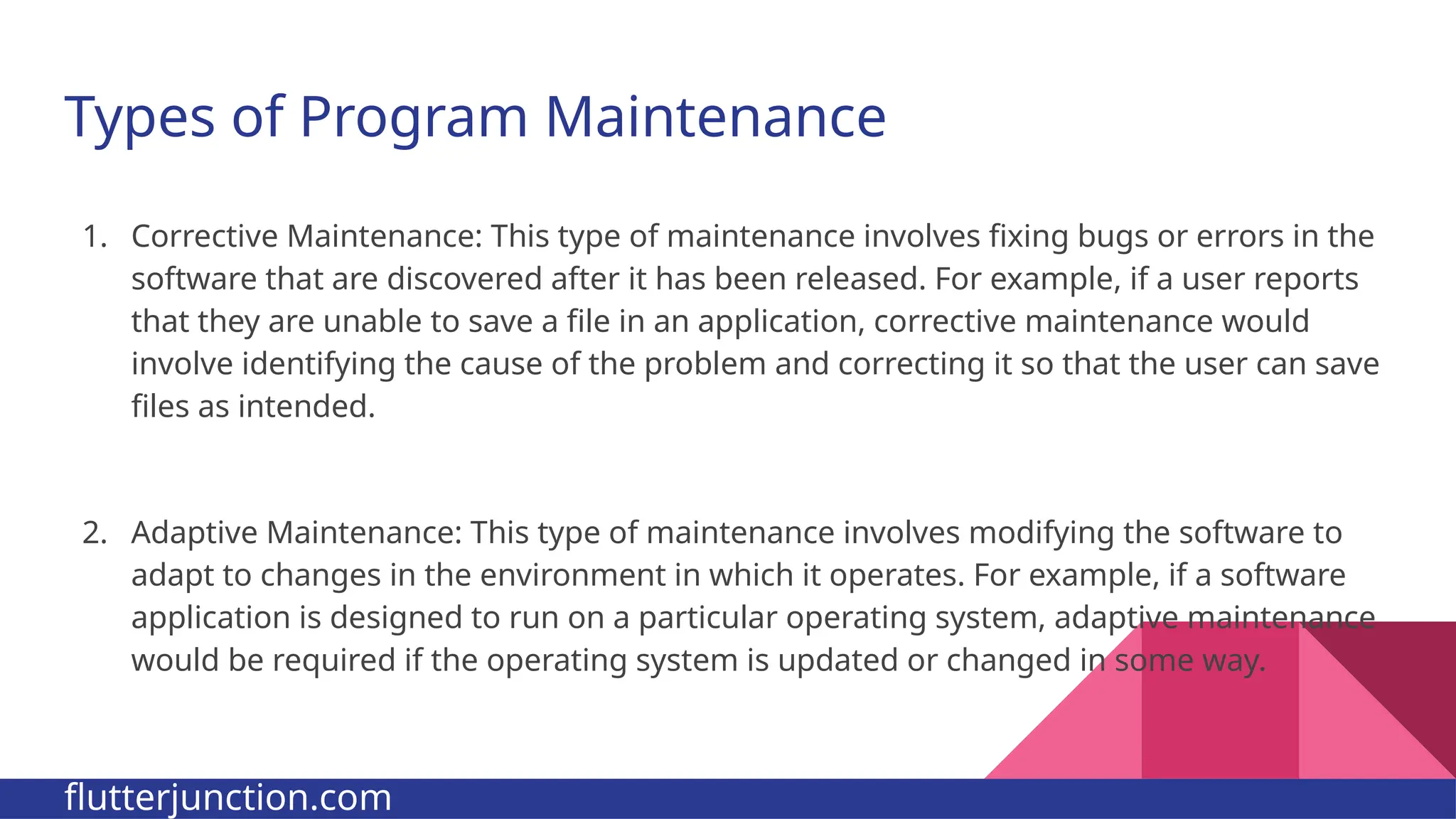 Types of Program Maintenance

1. Corrective Maintenance: This type of maintenance involves fixing bugs or errors in the software that are discovered after it has been released. For example, if a user reports that they are unable to save a file in an application, corrective maintenance would involve identifying the cause of the problem and correcting it so that the user can save files as intended.

2. Adaptive Maintenance: This type of maintenance involves modifying the software to adapt to changes in the environment in which it operates. For example, if a software application is designed to run on a particular operating system, adaptive maintenance would be required if the operating system is updated or changed in some way.

flutterjunction.com